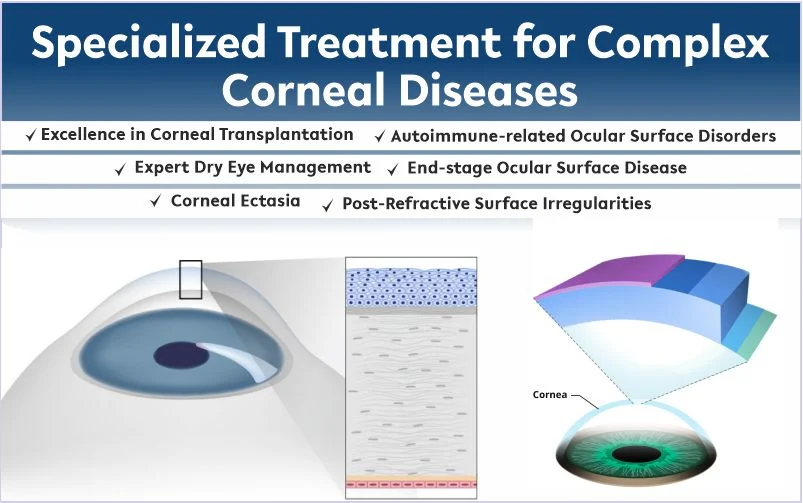 Specialized Treatment for Complex Corneal Diseases

✓ Excellence in Corneal Transplantation ✓ Autoimmune-related Ocular Surface Disorders

✓ Expert Dry Eye Management ✓ End-stage Ocular Surface Disease

✓ Corneal Ectasia ✓ Post-Refractive Surface Irregularities

Cornea